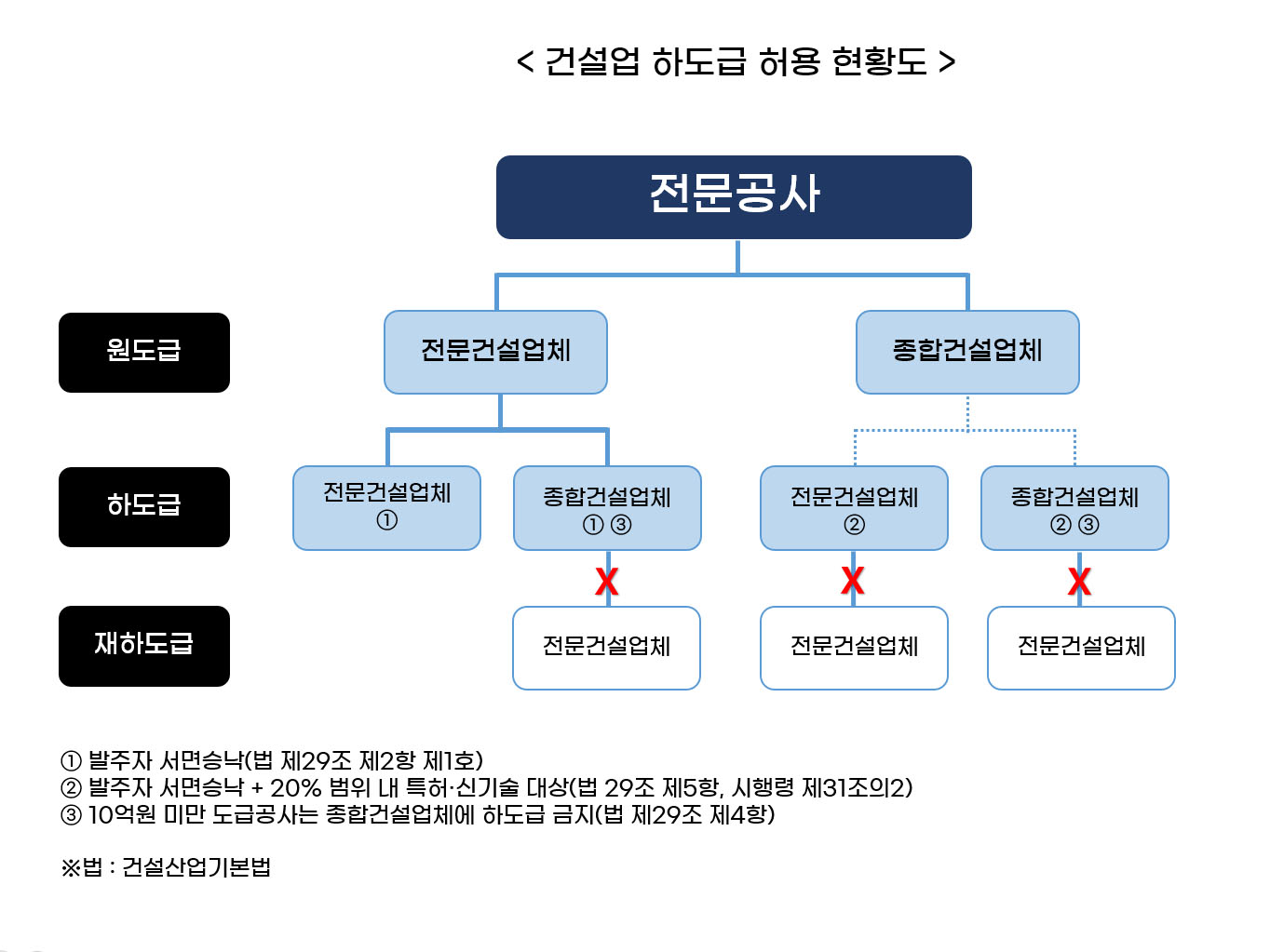 < 건설업 하도급 허용 현황도 >

전문공사

원도급

전문건설업체

종합건설업체

하도급

전문건설업체 ①

종합건설업체 ① ③

전문건설업체 ②

종합건설업체 ② ③

X

X

X

재하도급

전문건설업체

전문건설업체

전문건설업체

① 발주자 서면승낙(법 제29조 제2항 제1호)
② 발주자 서면승낙 + 20% 범위 내 특허·신기술 대상(법 29조 제5항, 시행령 제31조의2)
③ 10억원 미만 도급공사는 종합건설업체에 하도급 금지(법 제29조 제4항)

※법 : 건설산업기본법